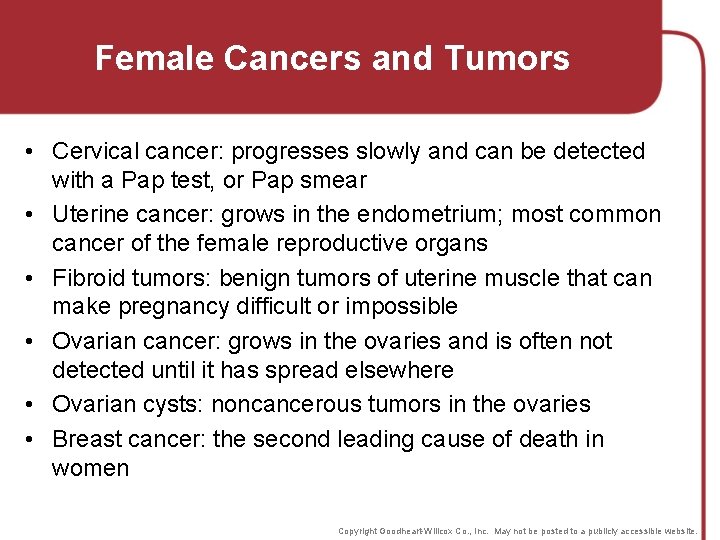 Female Cancers and Tumors

• Cervical cancer: progresses slowly and can be detected with a Pap test, or Pap smear
• Uterine cancer: grows in the endometrium; most common cancer of the female reproductive organs
• Fibroid tumors: benign tumors of uterine muscle that can make pregnancy difficult or impossible
• Ovarian cancer: grows in the ovaries and is often not detected until it has spread elsewhere
• Ovarian cysts: noncancerous tumors in the ovaries
• Breast cancer: the second leading cause of death in women

Copyright Goodheart-Willcox Co., Inc. May not be posted to a publicly accessible website.